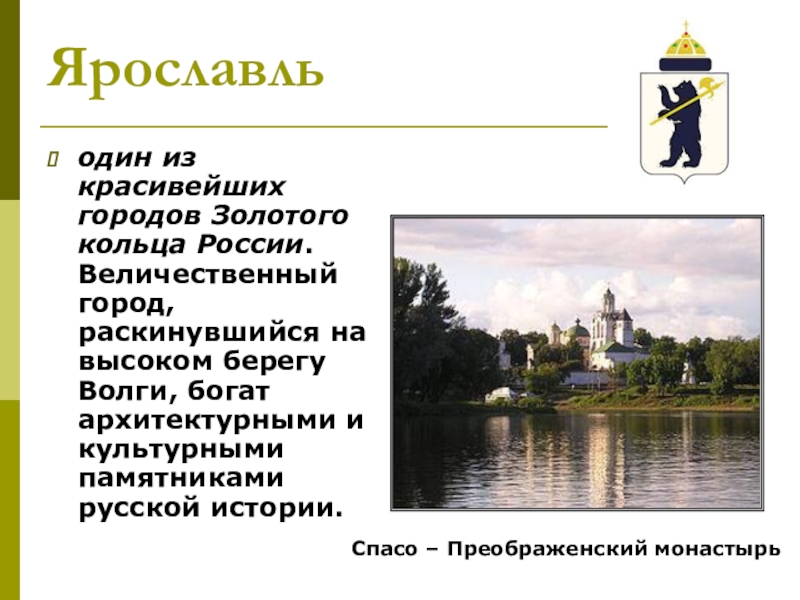 Ярославль

один из красивейших городов Золотого кольца России. Величественный город, раскинувшийся на высоком берегу Волги, богат архитектурными и культурными памятниками русской истории.

Спасо – Преображенский монастырь